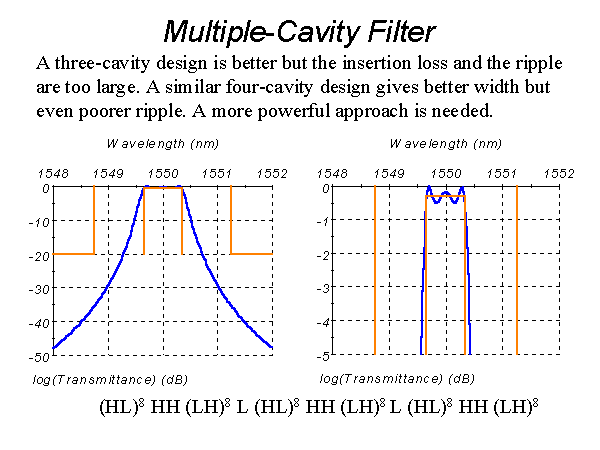 Multiple-Cavity Filter

A three-cavity design is better but the insertion loss and the ripple are too large. A similar four-cavity design gives better width but even poorer ripple. A more powerful approach is needed.

Wavelength (nm)

1548 1549 1550 1551 1552

0
-10
-20
-30
-40
-50

log(Transmittance) (dB)

Wavelength (nm)

1548 1549 1550 1551 1552

0
-1
-2
-3
-4
-5

log(Transmittance) (dB)

$(HL)^8$ HH $(LH)^8$ L $(HL)^8$ HH $(LH)^8$ L $(HL)^8$ HH $(LH)^8$